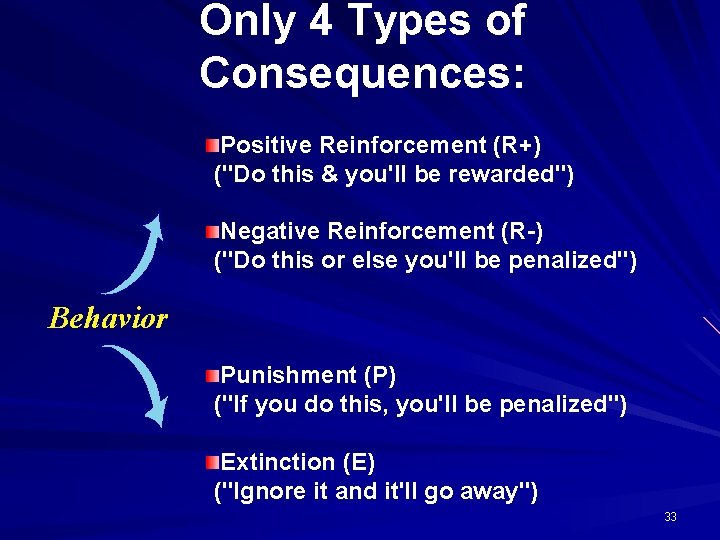 Only 4 Types of Consequences:

Positive Reinforcement (R+)
("Do this & you'll be rewarded")

Negative Reinforcement (R-)
("Do this or else you'll be penalized")

Behavior

Punishment (P)
("If you do this, you'll be penalized")

Extinction (E)
("Ignore it and it'll go away")

33